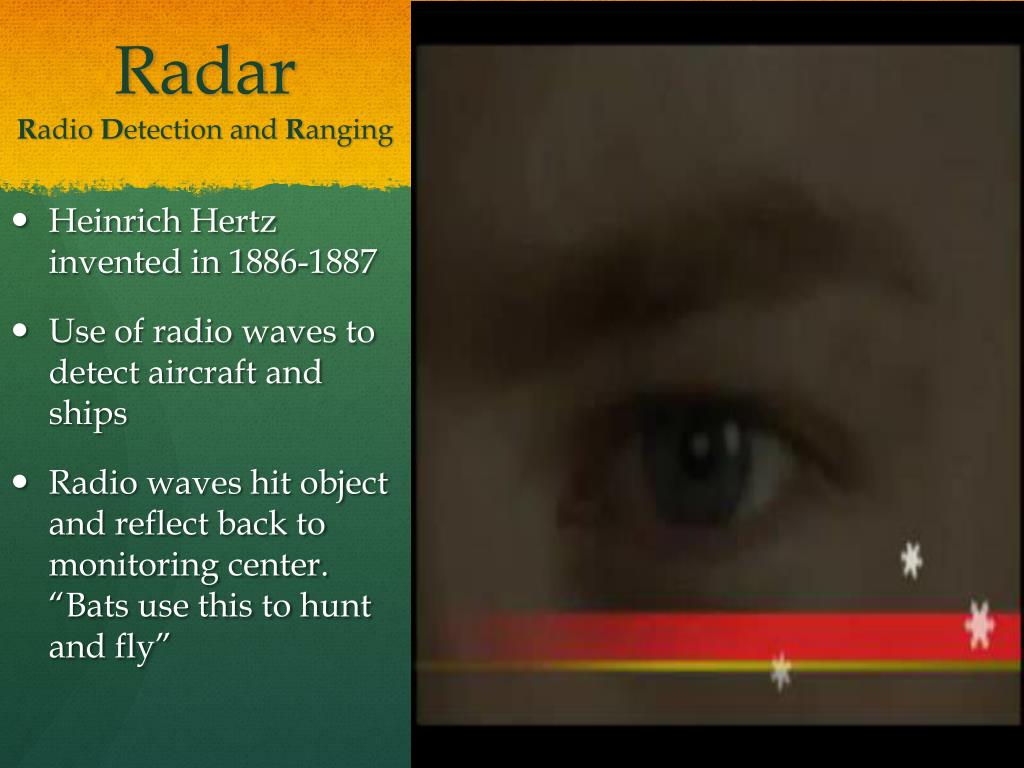 Radar
Radio Detection and Ranging

• Heinrich Hertz invented in 1886-1887

• Use of radio waves to detect aircraft and ships

• Radio waves hit object and reflect back to monitoring center. “Bats use this to hunt and fly”